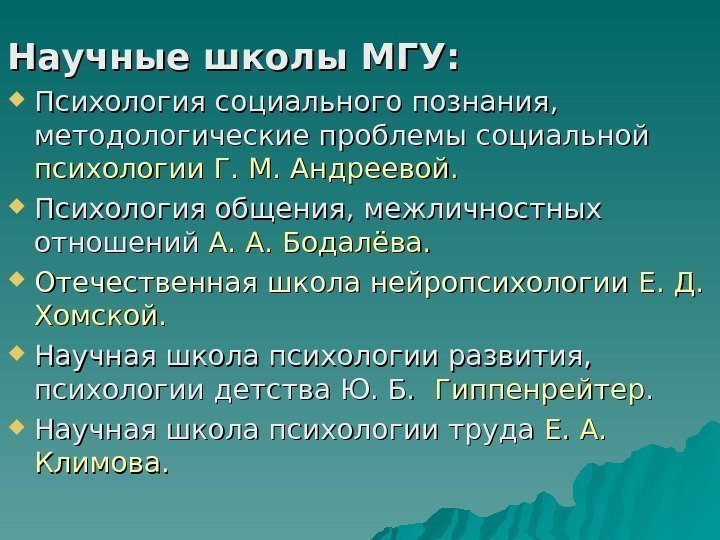 Научные школы МГУ:

Психология социального познания, методологические проблемы социальной психологии Г. М. Андреевой.

Психология общения, межличностных отношений А. А. Бодалёва.

Отечественная школа нейропсихологии Е. Д. Хомской.

Научная школа психологии развития, психологии детства Ю. Б. Гиппенрейтер.

Научная школа психологии труда Е. А. Климова.